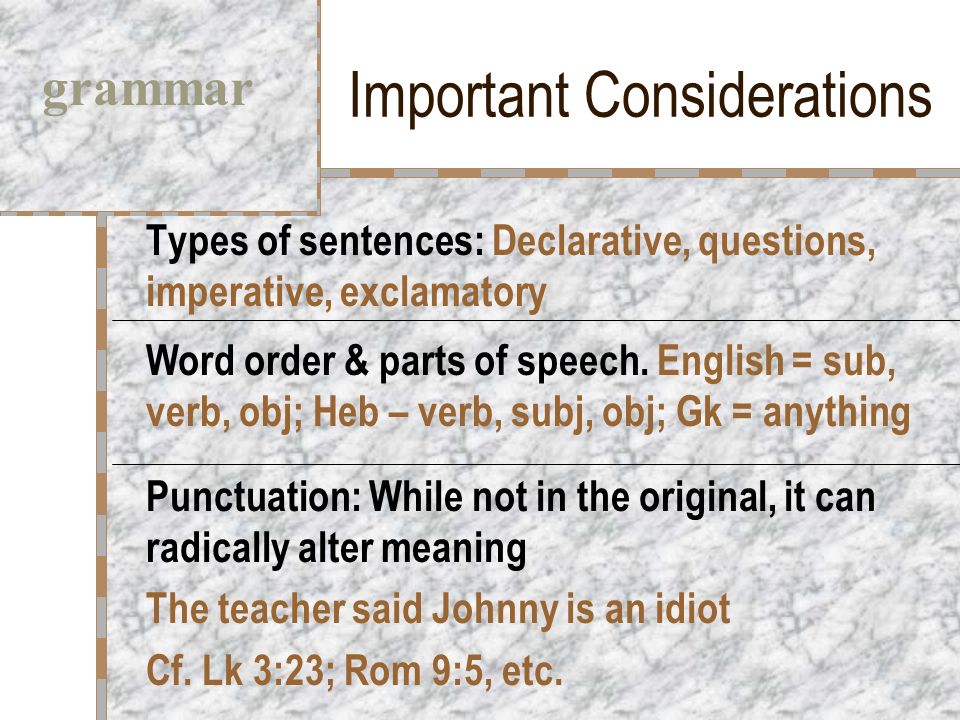 grammar

Important Considerations

Types of sentences: Declarative, questions, imperative, exclamatory

Word order & parts of speech. English = sub, verb, obj; Heb – verb, subj, obj; Gk = anything

Punctuation: While not in the original, it can radically alter meaning

The teacher said Johnny is an idiot

Cf. Lk 3:23; Rom 9:5, etc.